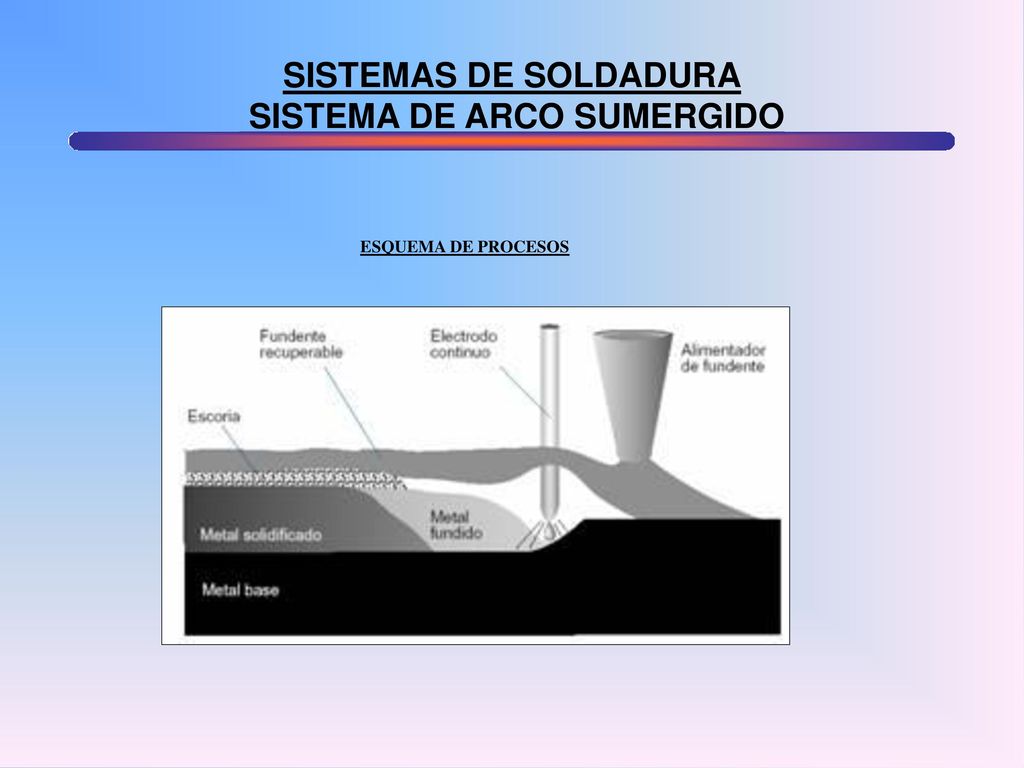 SISTEMAS DE SOLDADURA
SISTEMA DE ARCO SUMERGIDO

ESQUEMA DE PROCESOS

Fundente recuperable

Electrodo continuo

Alimentador de fundente

Escoria

Metal solidificado

Metal fundido

Metal base